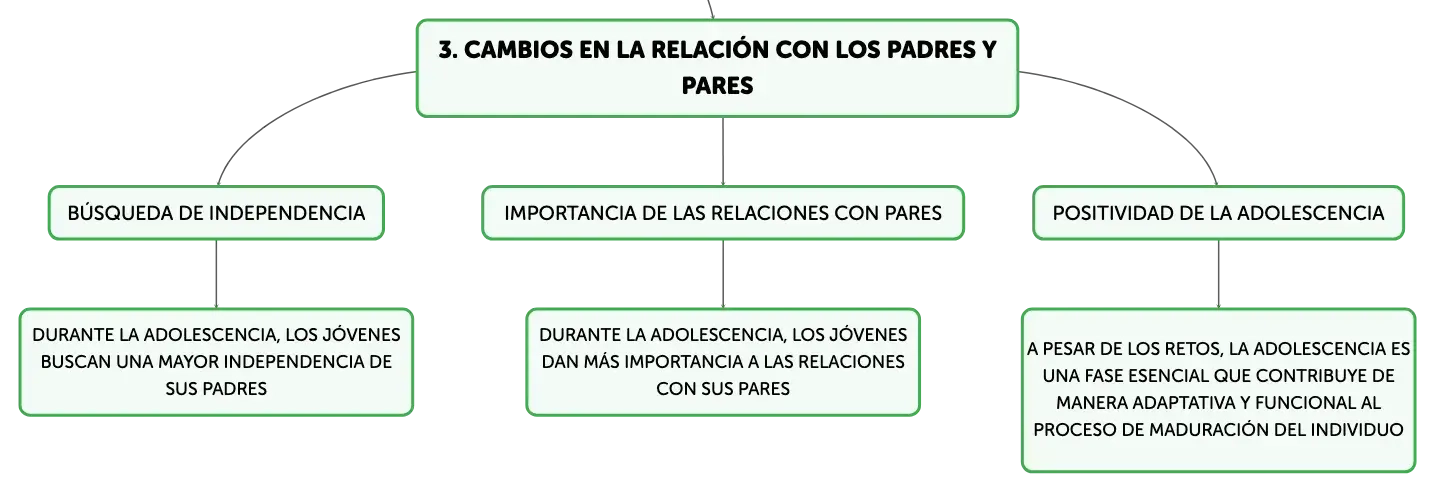 3. CAMBIOS EN LA RELACIÓN CON LOS PADRES Y PARES

BÚSQUEDA DE INDEPENDENCIA

DURANTE LA ADOLESCENCIA, LOS JÓVENES BUSCAN UNA MAYOR INDEPENDENCIA DE SUS PADRES

IMPORTANCIA DE LAS RELACIONES CON PARES

DURANTE LA ADOLESCENCIA, LOS JÓVENES DAN MÁS IMPORTANCIA A LAS RELACIONES CON SUS PARES

POSITIVIDAD DE LA ADOLESCENCIA

A PESAR DE LOS RETOS, LA ADOLESCENCIA ES UNA FASE ESENCIAL QUE CONTRIBUYE DE MANERA ADAPTATIVA Y FUNCIONAL AL PROCESO DE MADURACIÓN DEL INDIVIDUO